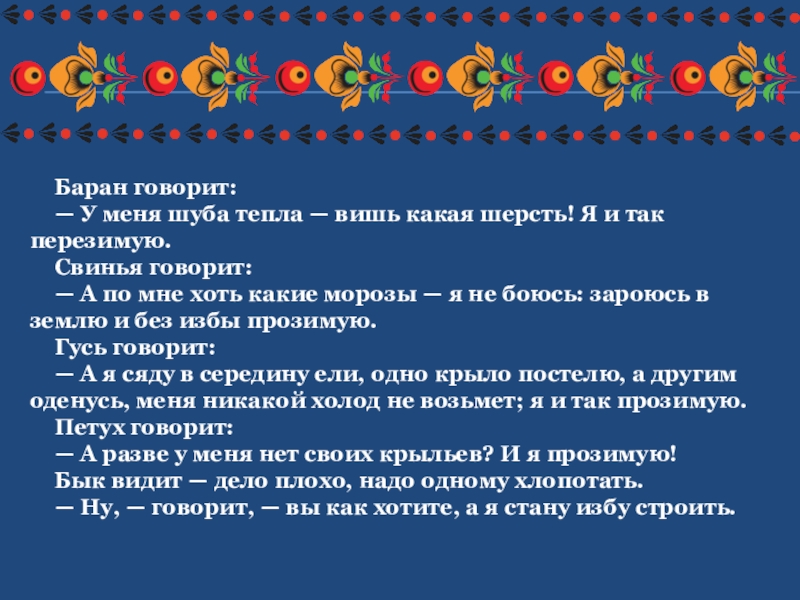 Баран говорит:

— У меня шуба тепла — вишь какая шерсть! Я и так перезимую.

Свинья говорит:

— А по мне хоть какие морозы — я не боюсь: зароюсь в землю и без избы прозимую.

Гусь говорит:

— А я сяду в середину ели, одно крыло постелю, а другим оденусь, меня никакой холод не возьмет; я и так прозимую.

Петух говорит:

— А разве у меня нет своих крыльев? И я прозимую!

Бык видит — дело плохо, надо одному хлопотать.

— Ну, — говорит, — вы как хотите, а я стану избу строить.